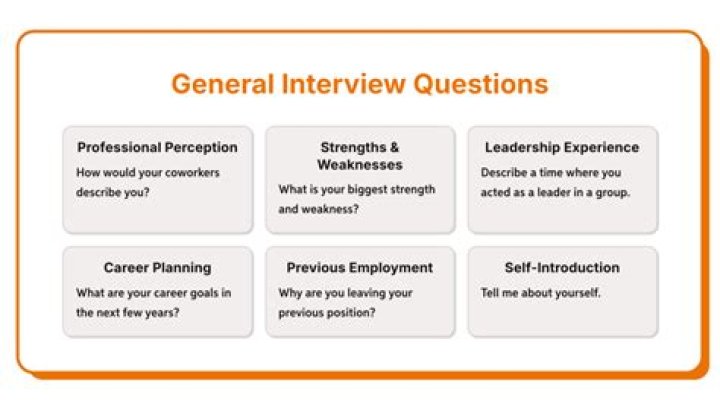 General Interview Questions

Professional Perception

How would your coworkers describe you?

Strengths & Weaknesses

What is your biggest strength and weakness?

Leadership Experience

Describe a time where you acted as a leader in a group.

Career Planning

What are your career goals in the next few years?

Previous Employment

Why are you leaving your previous position?

Self-Introduction

Tell me about yourself.